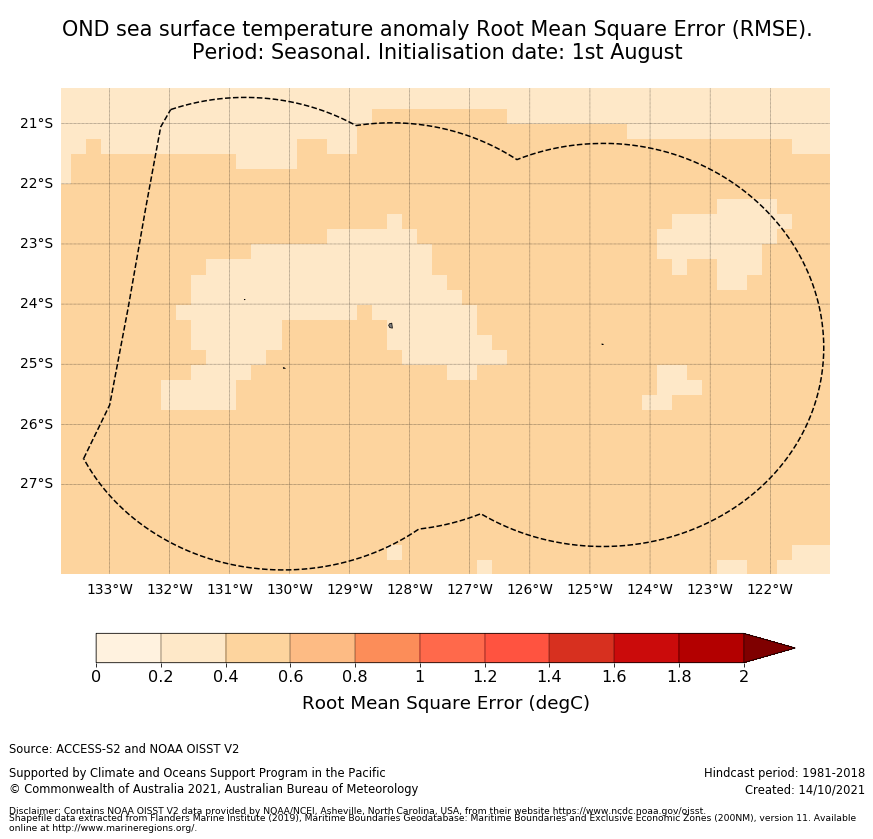 OND sea surface temperature anomaly Root Mean Square Error (RMSE).
Period: Seasonal. Initialisation date: 1st August

21°S
22°S
23°S
24°S
25°S
26°S
27°S

133°W 132°W 131°W 130°W 129°W 128°W 127°W 126°W 125°W 124°W 123°W 122°W

0 0.2 0.4 0.6 0.8 1 1.2 1.4 1.6 1.8 2

Root Mean Square Error (degC)

Source: ACCESS-S2 and NOAA OISST V2

Supported by Climate and Oceans Support Program in the Pacific
© Commonwealth of Australia 2021, Australian Bureau of Meteorology

Hindcast period: 1981-2018
Created: 14/10/2021

Disclaimer: Contains NOAA OISST V2 data provided by NOAA/NCEI, Asheville, North Carolina, USA, from their website https://www.ncdc.noaa.gov/oisst.
Shapefile data extracted from Flanders Marine Institute (2019), Maritime Boundaries Geodatabase: Maritime Boundaries and Exclusive Economic Zones (200NM), version 11. Available online at http://www.marineregions.org/.